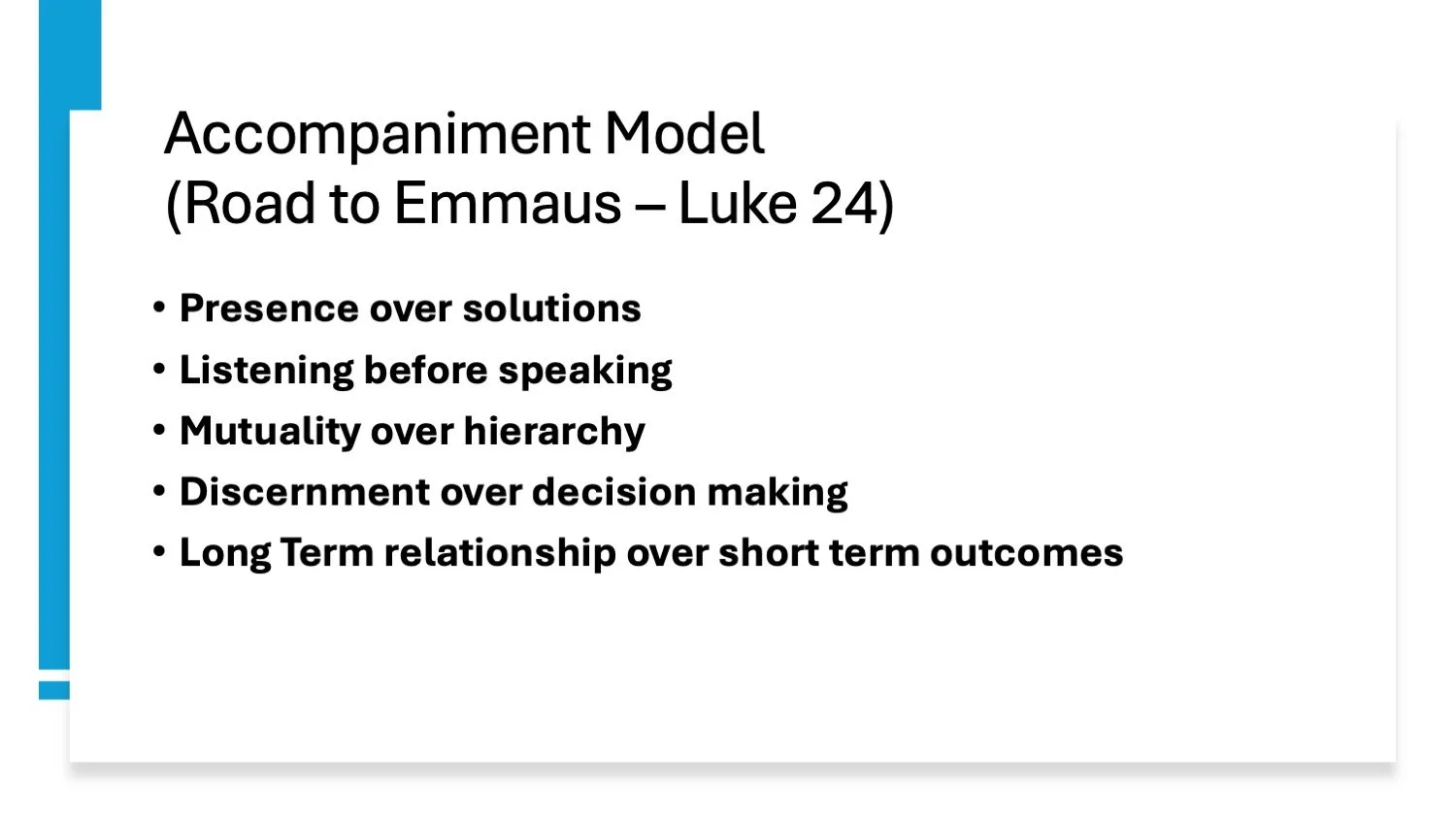 Accompaniment Model
(Road to Emmaus – Luke 24)

• Presence over solutions
• Listening before speaking
• Mutuality over hierarchy
• Discernment over decision making
• Long Term relationship over short term outcomes